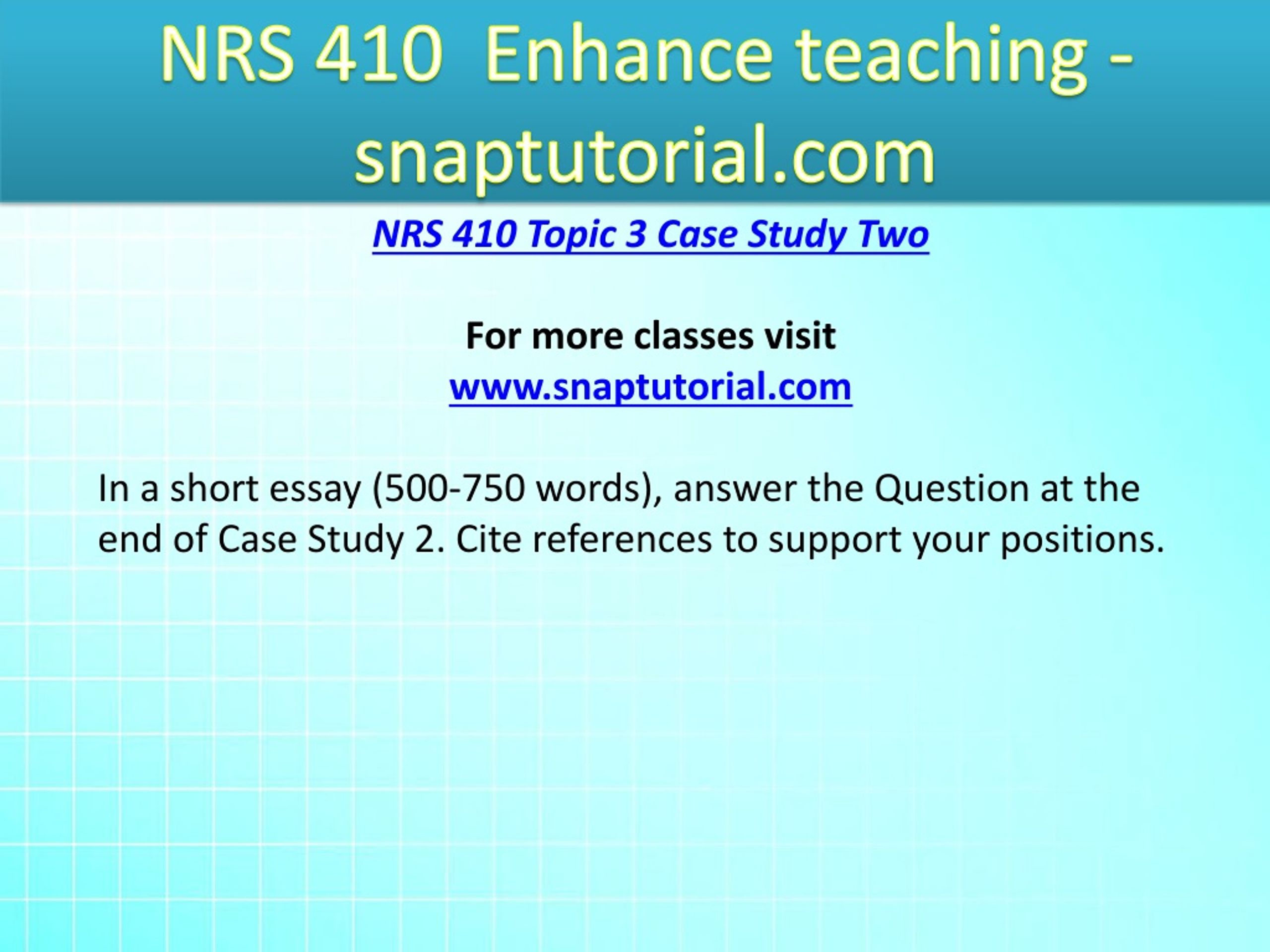 NRS 410 Enhance teaching - snaptutorial.com

NRS 410 Topic 3 Case Study Two

For more classes visit
www.snaptutorial.com

In a short essay (500-750 words), answer the Question at the end of Case Study 2. Cite references to support your positions.